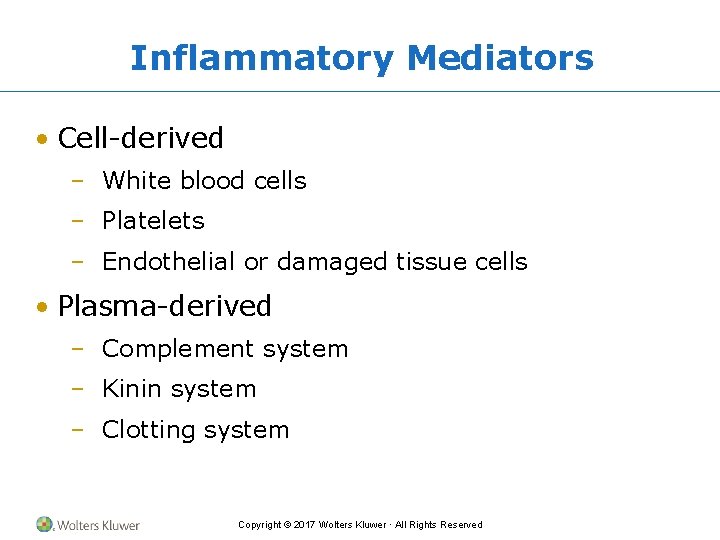 Inflammatory Mediators

• Cell-derived
– White blood cells
– Platelets
– Endothelial or damaged tissue cells

• Plasma-derived
– Complement system
– Kinin system
– Clotting system

Wolters Kluwer

Copyright © 2017 Wolters Kluwer · All Rights Reserved